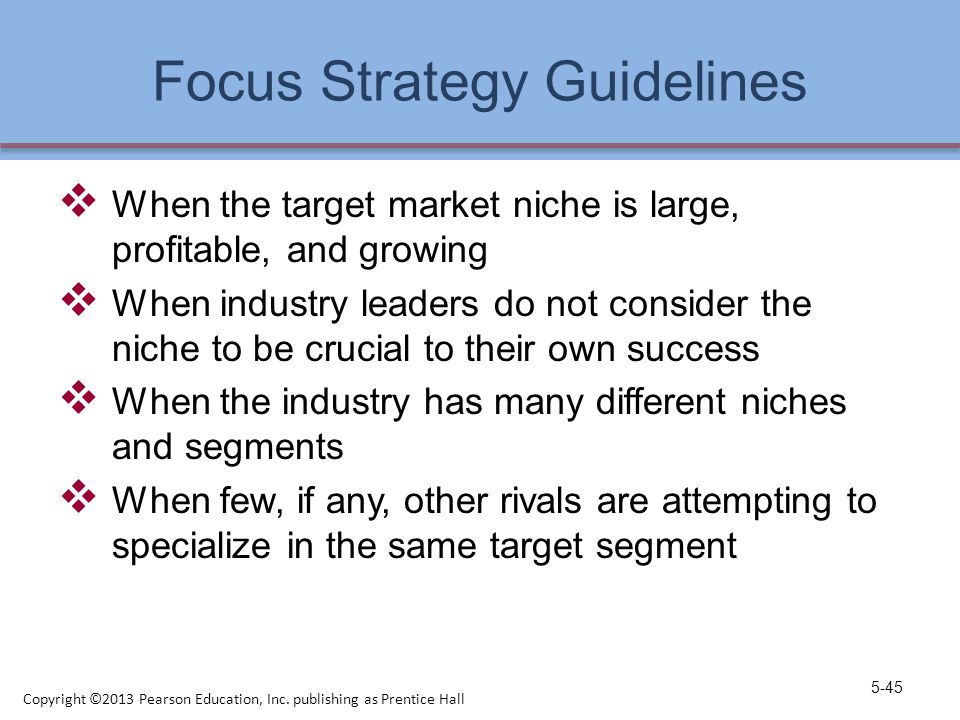 Focus Strategy Guidelines

❖ When the target market niche is large, profitable, and growing

❖ When industry leaders do not consider the niche to be crucial to their own success

❖ When the industry has many different niches and segments

❖ When few, if any, other rivals are attempting to specialize in the same target segment

Copyright ©2013 Pearson Education, Inc. publishing as Prentice Hall

5-45